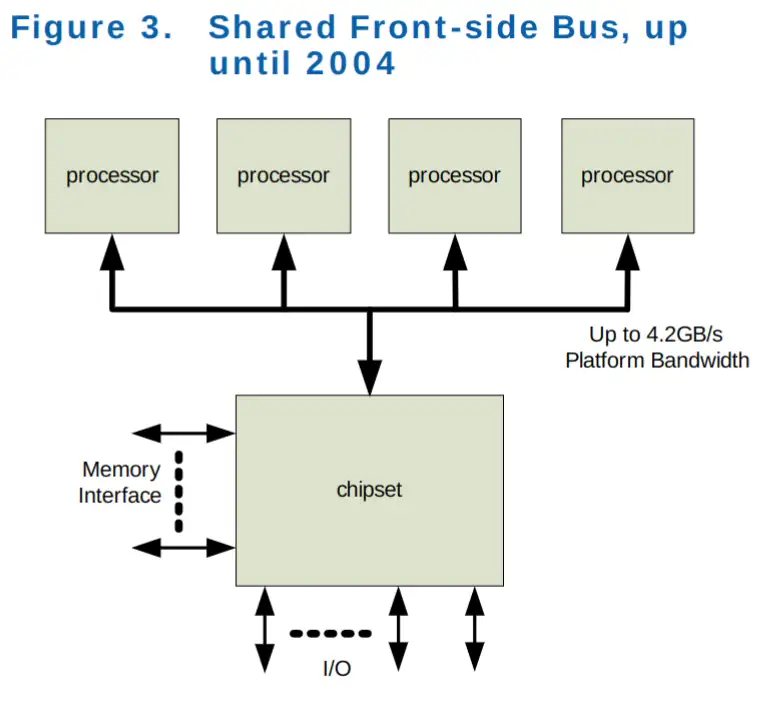 Figure 3. Shared Front-side Bus, up until 2004

processor

processor

processor

processor

Up to 4.2GB/s
Platform Bandwidth

Memory
Interface

chipset

I/O